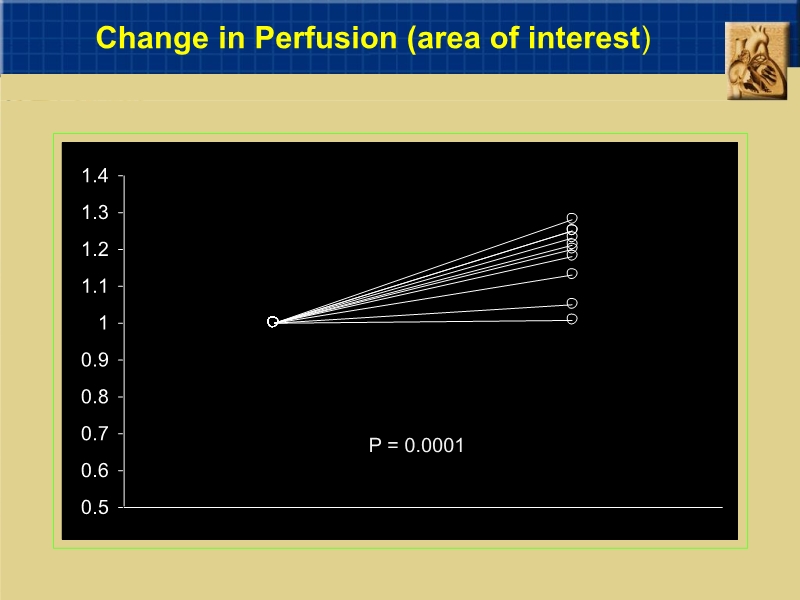 Change in Perfusion (area of interest)

1.4
1.3
1.2
1.1
1
0.9
0.8
0.7
0.6
0.5

P = 0.0001